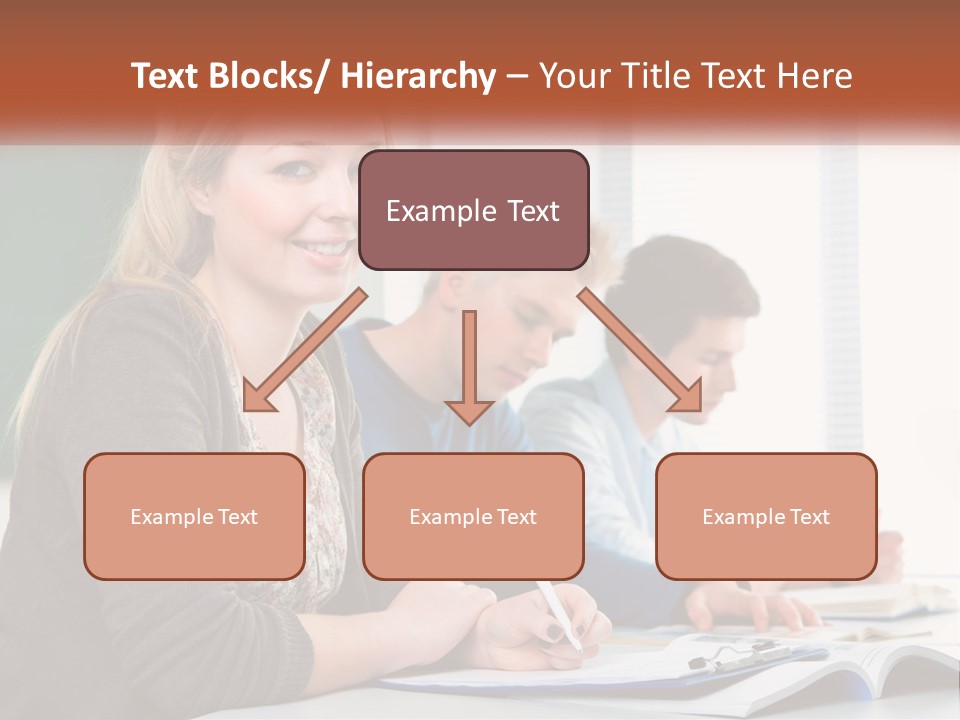 Text Blocks/ Hierarchy – Your Title Text Here

Example Text

Example Text

Example Text

Example Text